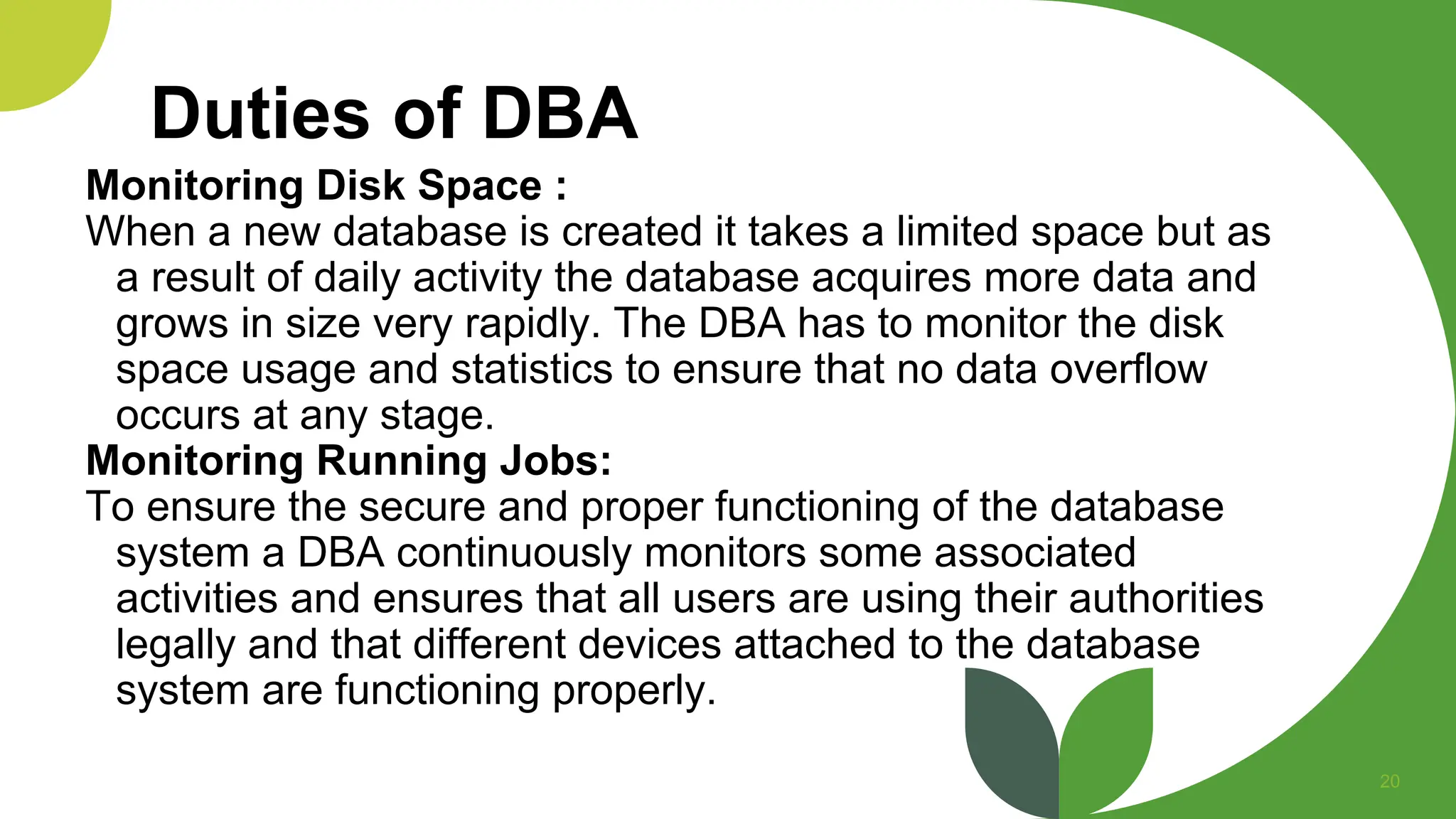 Duties of DBA

Monitoring Disk Space :

When a new database is created it takes a limited space but as a result of daily activity the database acquires more data and grows in size very rapidly. The DBA has to monitor the disk space usage and statistics to ensure that no data overflow occurs at any stage.

Monitoring Running Jobs:

To ensure the secure and proper functioning of the database system a DBA continuously monitors some associated activities and ensures that all users are using their authorities legally and that different devices attached to the database system are functioning properly.

20